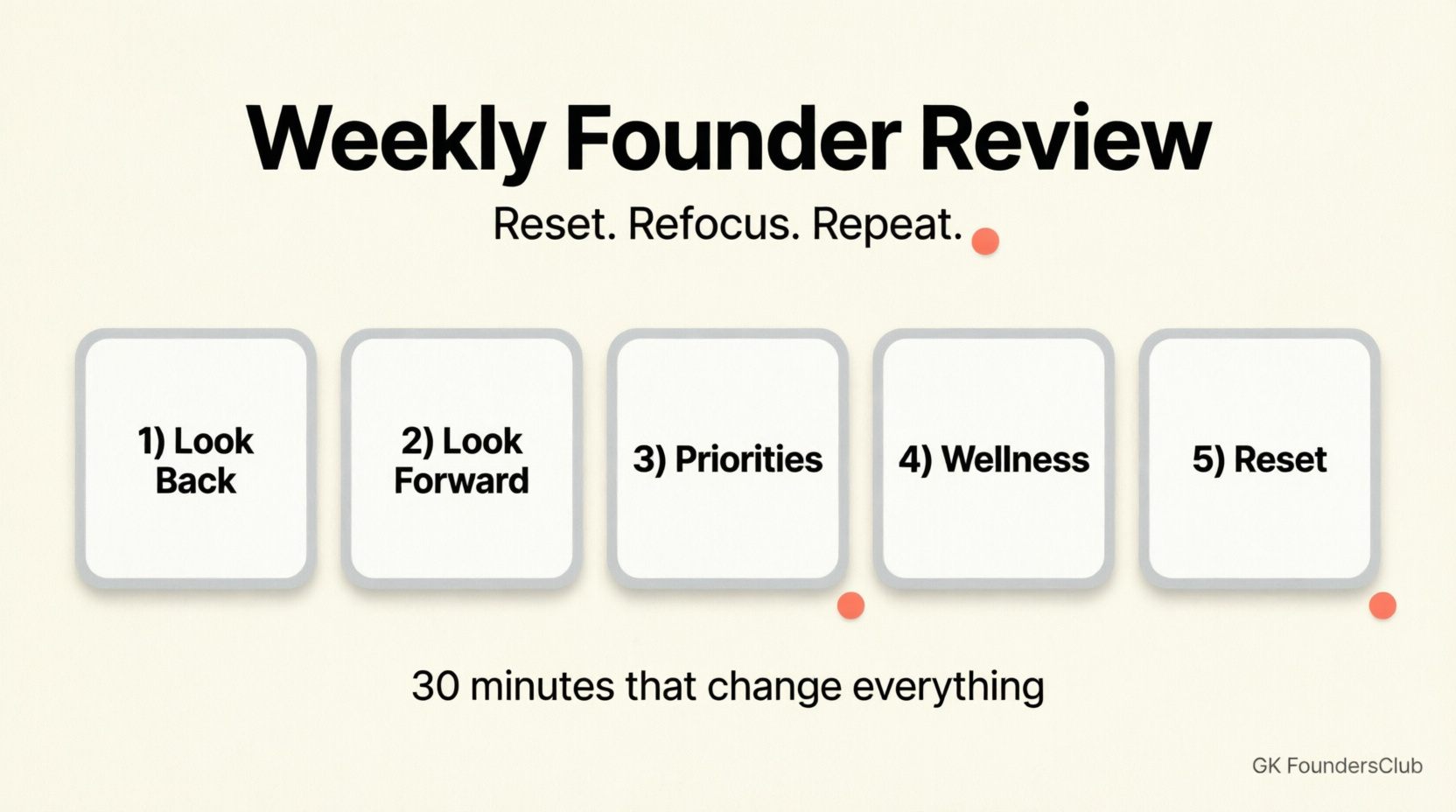 Weekly Founder Review

Reset. Refocus. Repeat.

1) Look Back

2) Look Forward

3) Priorities

4) Wellness

5) Reset

30 minutes that change everything

GK FoundersClub